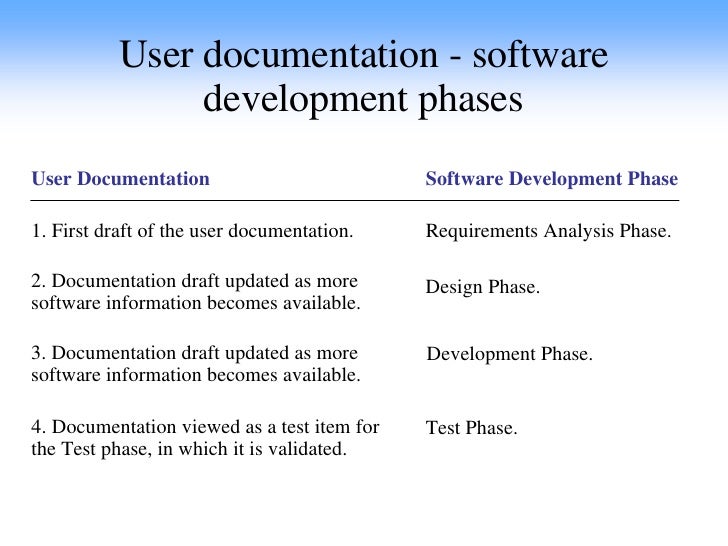 User documentation - software development phases

| User Documentation | Software Development Phase |
|---|---|
| 1. First draft of the user documentation. | Requirements Analysis Phase. |
| 2. Documentation draft updated as more software information becomes available. | Design Phase. |
| 3. Documentation draft updated as more software information becomes available. | Development Phase. |
| 4. Documentation viewed as a test item for the Test phase, in which it is validated. | Test Phase. |